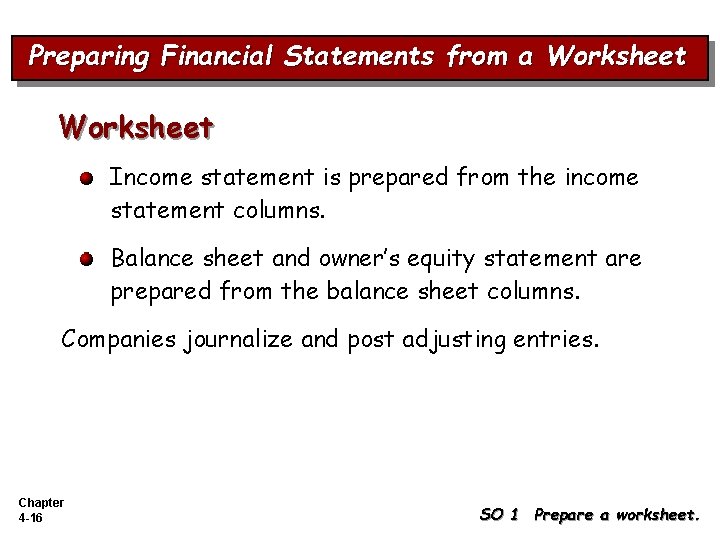 Preparing Financial Statements from a Worksheet

Worksheet

Income statement is prepared from the income statement columns.

Balance sheet and owner's equity statement are prepared from the balance sheet columns.

Companies journalize and post adjusting entries.

Chapter 4-16

SO 1 Prepare a worksheet.